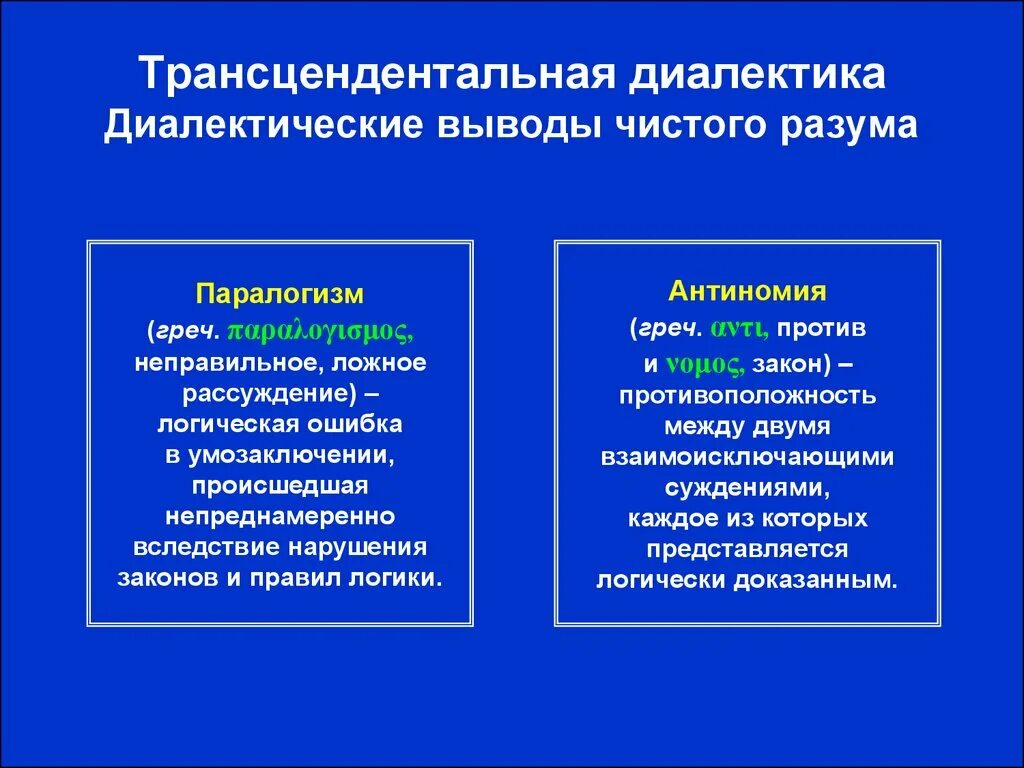 Трансцендентальная диалектика
Диалектические выводы чистого разума

Паралогизм
(греч. παραλογισμος, неправильное, ложное рассуждение) – логическая ошибка в умозаключении, происшедшая непреднамеренно вследствие нарушения законов и правил логики.

Антиномия
(греч. αντι, против и νομος, закон) – противоположность между двумя взаимоисключающими суждениями, каждое из которых представляется логически доказанным.